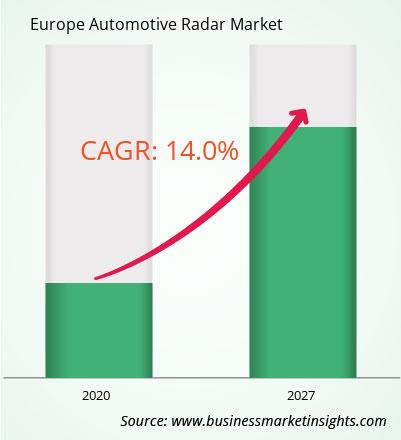 Europe Automotive Radar Market

CAGR: 14.0%

2020

2027

Source: www.businessmarketinsights.com